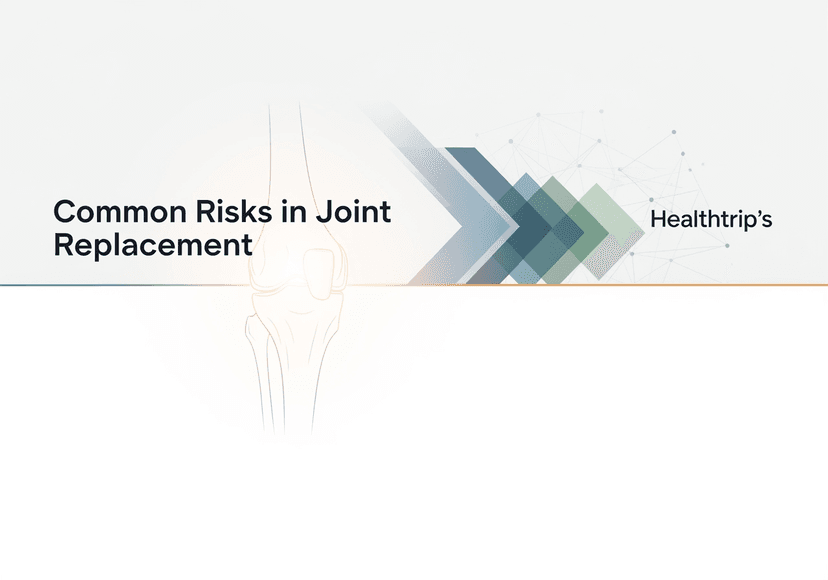 Common Risks in Joint Replacement

Healthtrip's